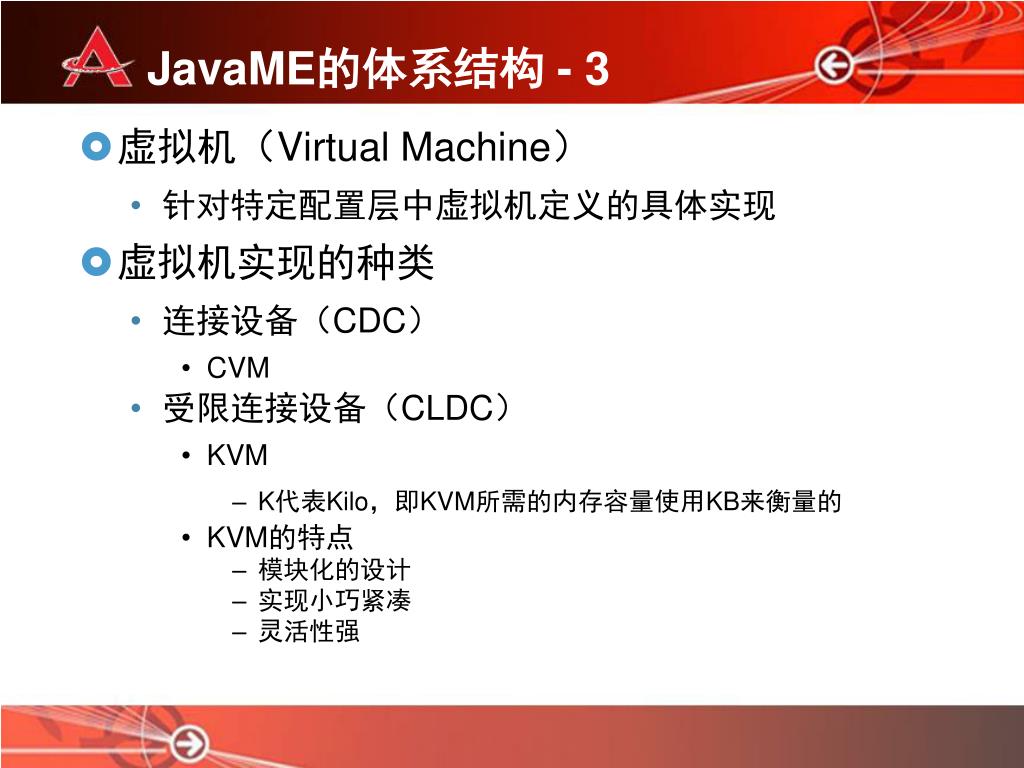 JavaME的体系结构 - 3

虚拟机（Virtual Machine）

• 针对特定配置层中虚拟机定义的具体实现

虚拟机实现的种类

• 连接设备（CDC）
  • CVM
• 受限连接设备（CLDC）
  • KVM
    – K代表Kilo，即KVM所需的内存容量使用KB来衡量的
  • KVM的特点
    – 模块化的设计
    – 实现小巧紧凑
    – 灵活性强